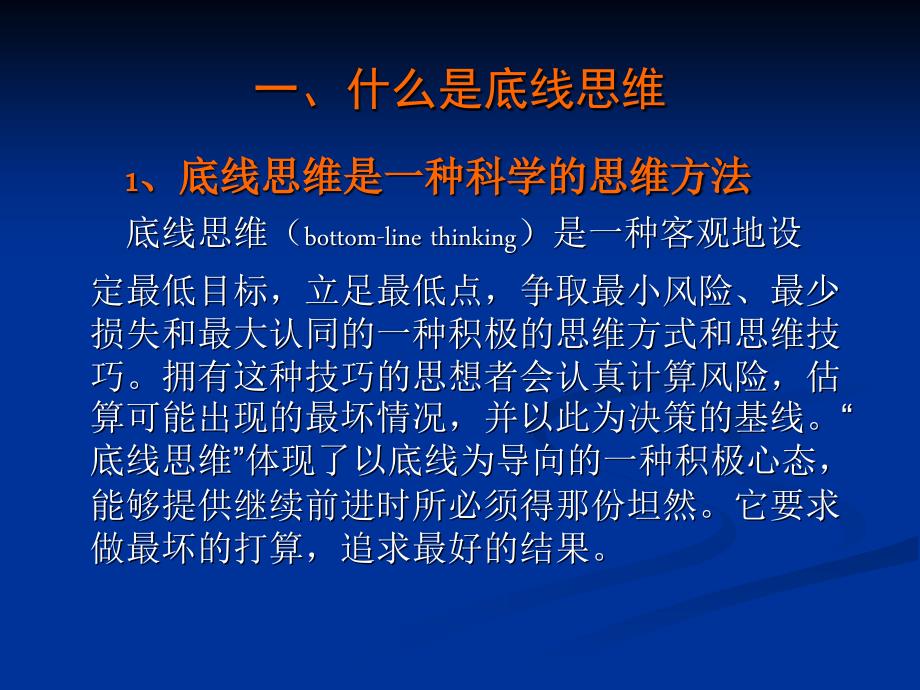 一、什么是底线思维

1、底线思维是一种科学的思维方法

底线思维（bottom-line thinking）是一种客观地设定最低目标，立足最低点，争取最小风险、最少损失和最大认同的一种积极的思维方式和思维技巧。拥有这种技巧的思想者会认真计算风险，估算可能出现的最坏情况，并以此为决策的基线。“底线思维”体现了以底线为导向的一种积极心态，能够提供继续前进时所必须得那份坦然。它要求做最坏的打算，追求最好的结果。